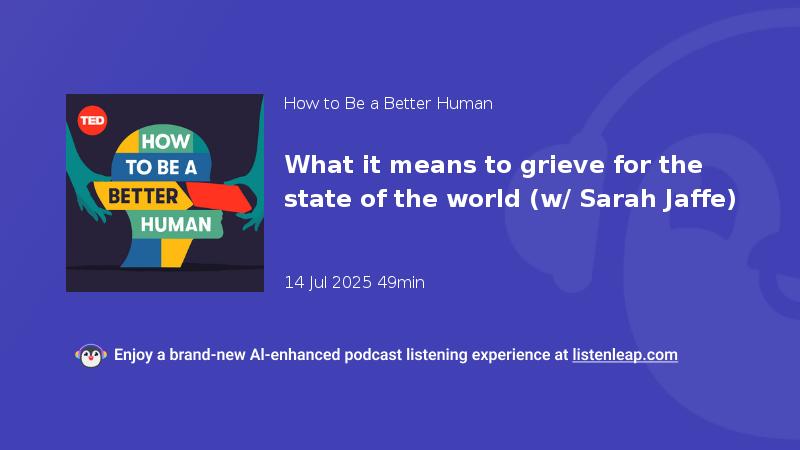 TED

HOW TO BE A BETTER HUMAN

How to Be a Better Human

What it means to grieve for the state of the world (w/ Sarah Jaffe)

14 Jul 2025 49min

Enjoy a brand-new AI-enhanced podcast listening experience at listenleap.com